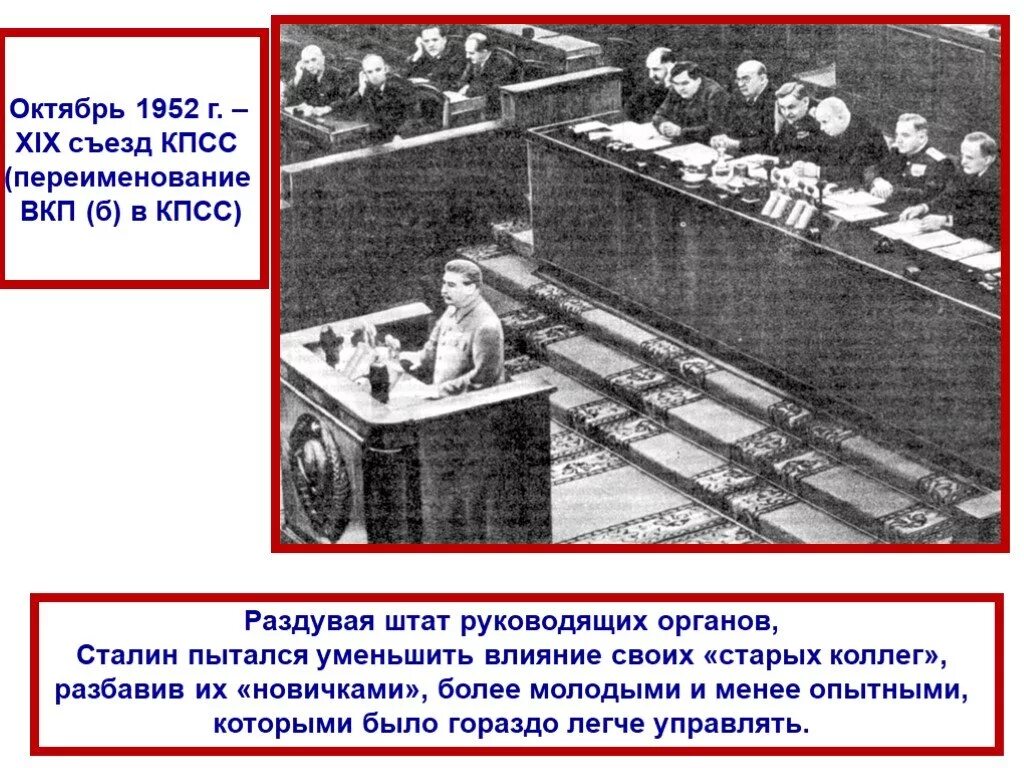 Октябрь 1952 г. – XIX съезд КПСС (переименование ВКП (б) в КПСС)

Раздувая штат руководящих органов, Сталин пытался уменьшить влияние своих «старых коллег», разбавив их «новичками», более молодыми и менее опытными, которыми было гораздо легче управлять.